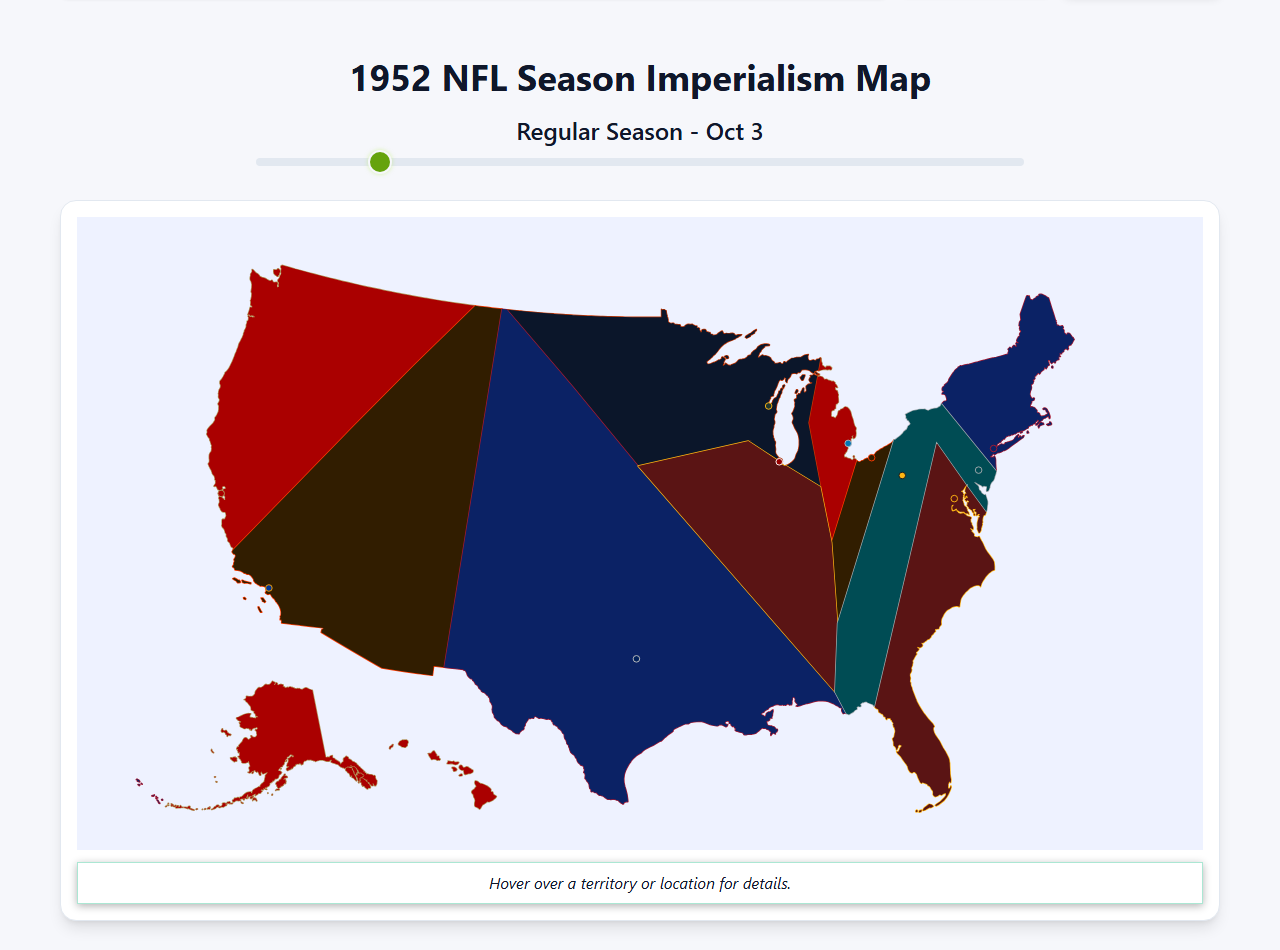 1952 NFL Season Imperialism Map

Regular Season - Oct 3

Hover over a territory or location for details.